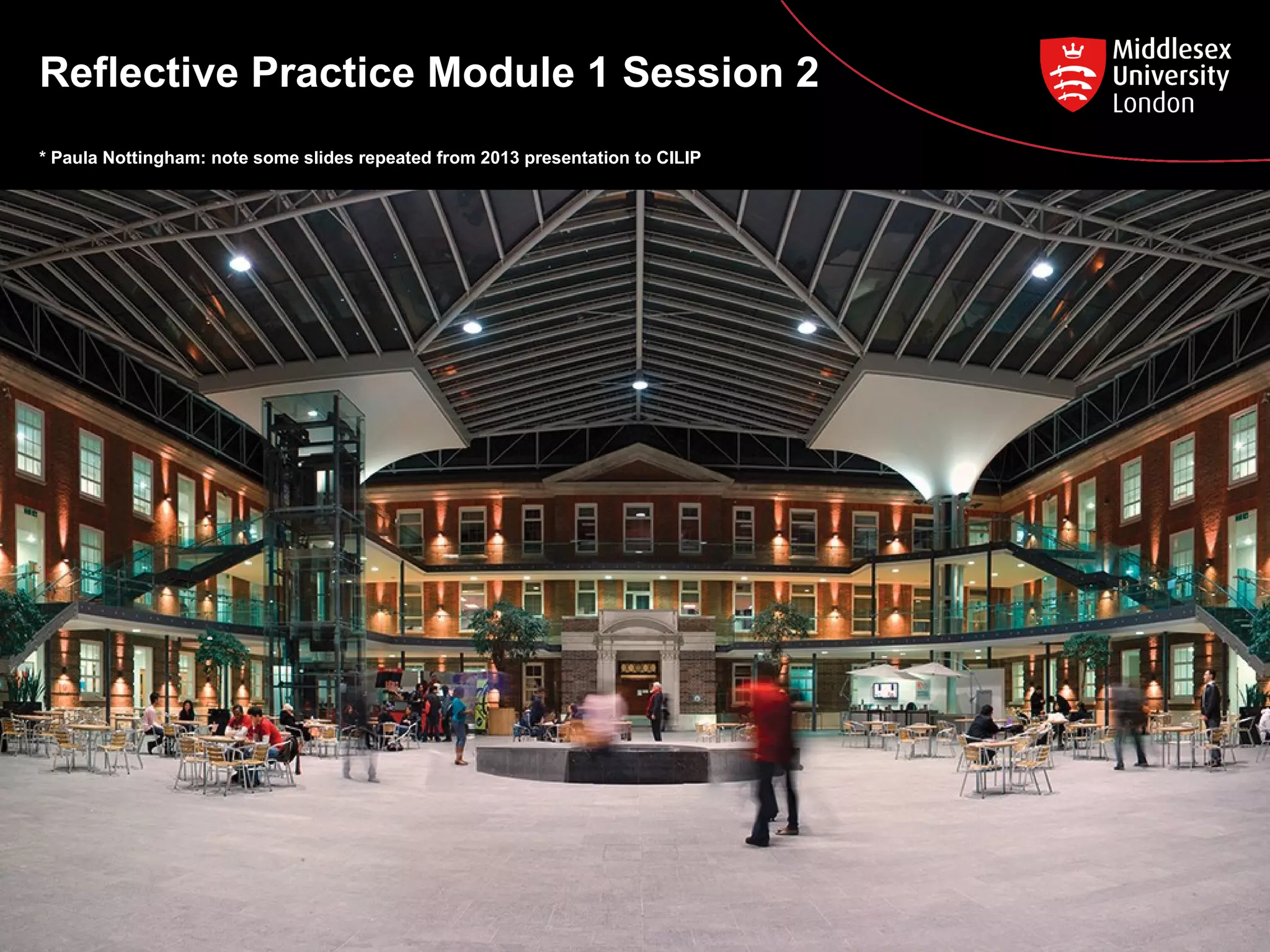 Reflective Practice Module 1 Session 2

Middlesex University London

* Paula Nottingham: note some slides repeated from 2013 presentation to CILIP